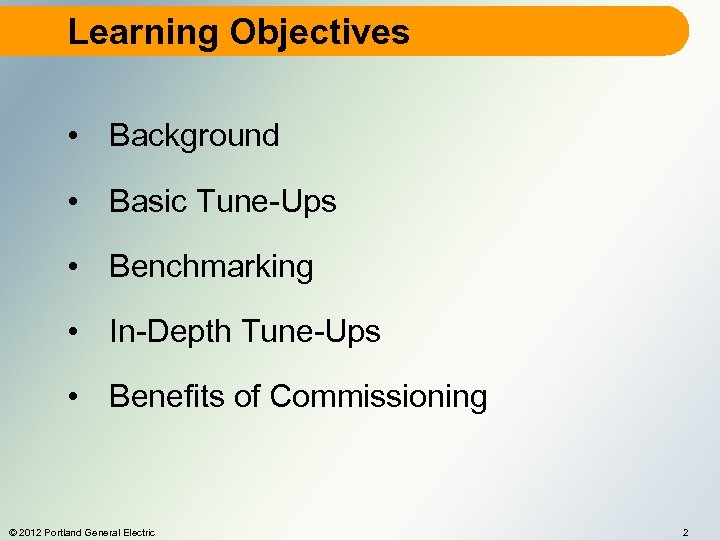 Learning Objectives

• Background
• Basic Tune-Ups
• Benchmarking
• In-Depth Tune-Ups
• Benefits of Commissioning

© 2012 Portland General Electric

2